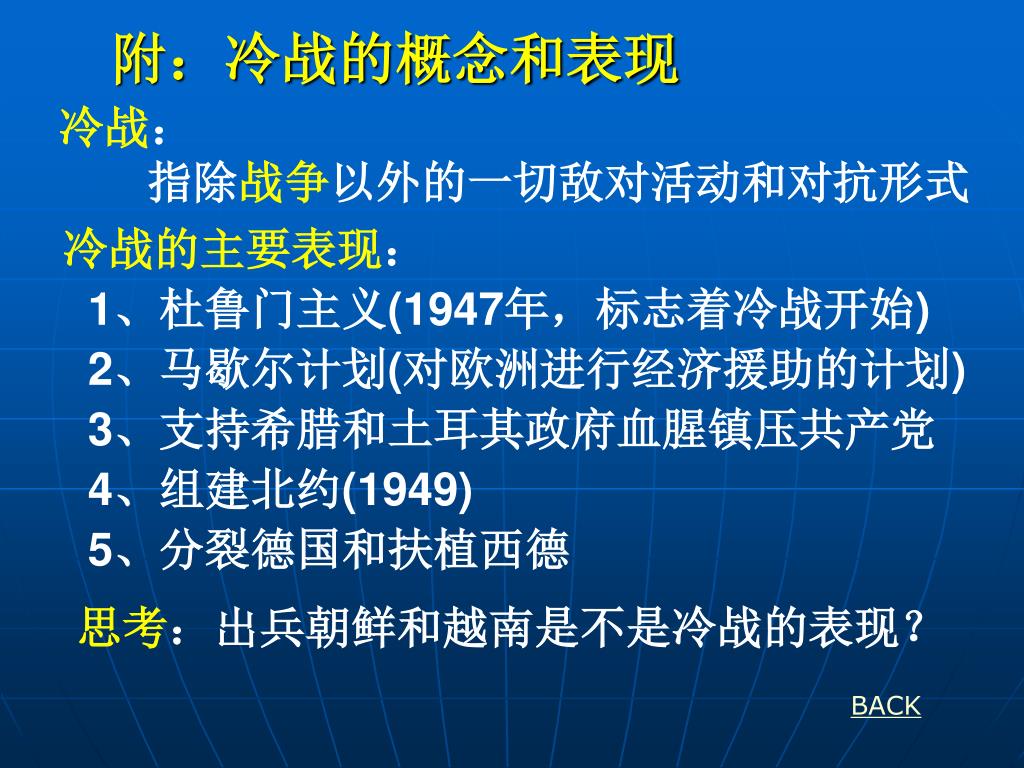 附：冷战的概念和表现

冷战：

指除战争以外的一切敌对活动和对抗形式

冷战的主要表现：

1、杜鲁门主义(1947年，标志着冷战开始)

2、马歇尔计划(对欧洲进行经济援助的计划)

3、支持希腊和土耳其政府血腥镇压共产党

4、组建北约(1949)

5、分裂德国和扶植西德

思考：出兵朝鲜和越南是不是冷战的表现？

BACK